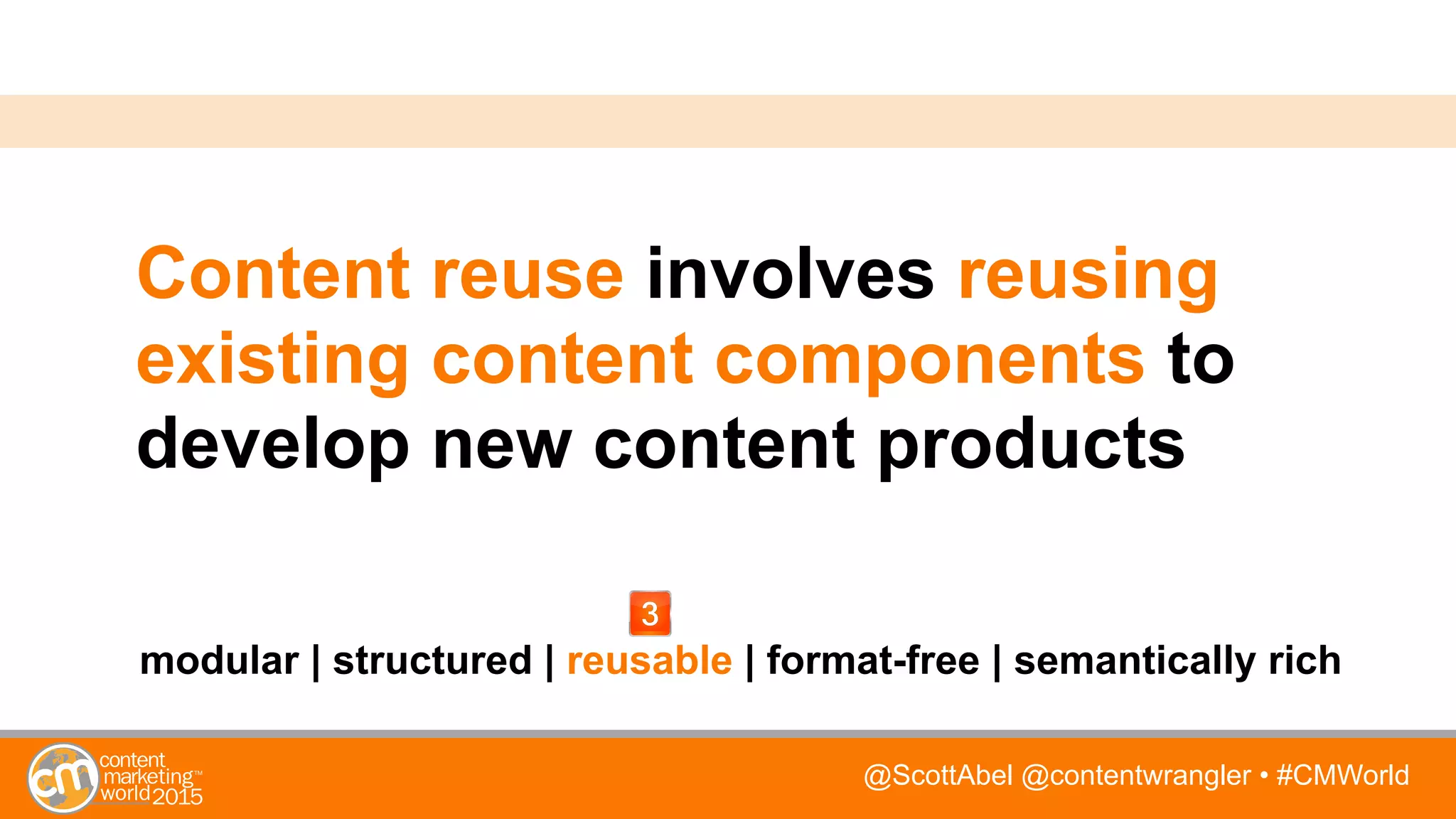 Content reuse involves reusing existing content components to develop new content products

3

modular | structured | reusable | format-free | semantically rich

cm content marketing™ world 2015

@ScottAbel @contentwrangler • #CMWorld